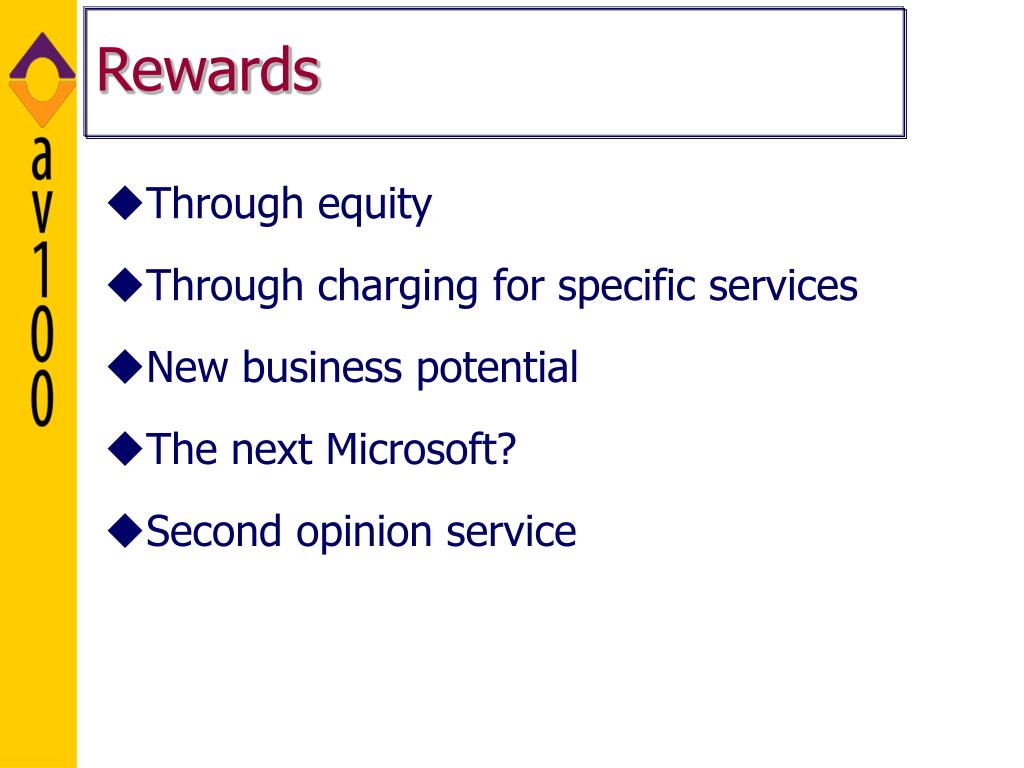 av100

Rewards

◆Through equity

◆Through charging for specific services

◆New business potential

◆The next Microsoft?

◆Second opinion service